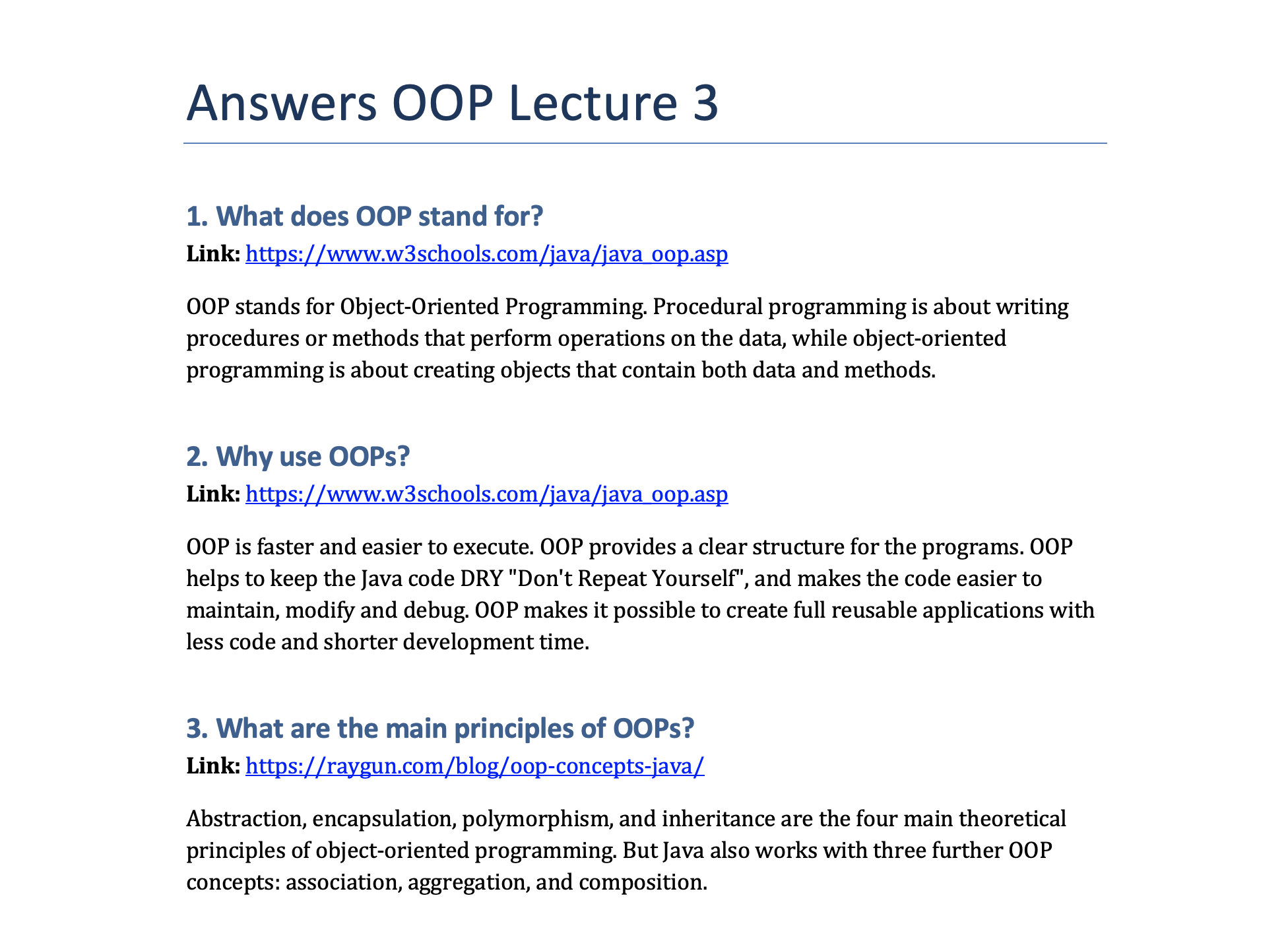 Answers OOP Lecture 3

1. What does OOP stand for?

Link: https://www.w3schools.com/java/java_oop.asp

OOP stands for Object-Oriented Programming. Procedural programming is about writing procedures or methods that perform operations on the data, while object-oriented programming is about creating objects that contain both data and methods.

2. Why use OOPs?

Link: https://www.w3schools.com/java/java_oop.asp

OOP is faster and easier to execute. OOP provides a clear structure for the programs. OOP helps to keep the Java code DRY "Don't Repeat Yourself", and makes the code easier to maintain, modify and debug. OOP makes it possible to create full reusable applications with less code and shorter development time.

3. What are the main principles of OOPs?

Link: https://raygun.com/blog/oop-concepts-java/

Abstraction, encapsulation, polymorphism, and inheritance are the four main theoretical principles of object-oriented programming. But Java also works with three further OOP concepts: association, aggregation, and composition.